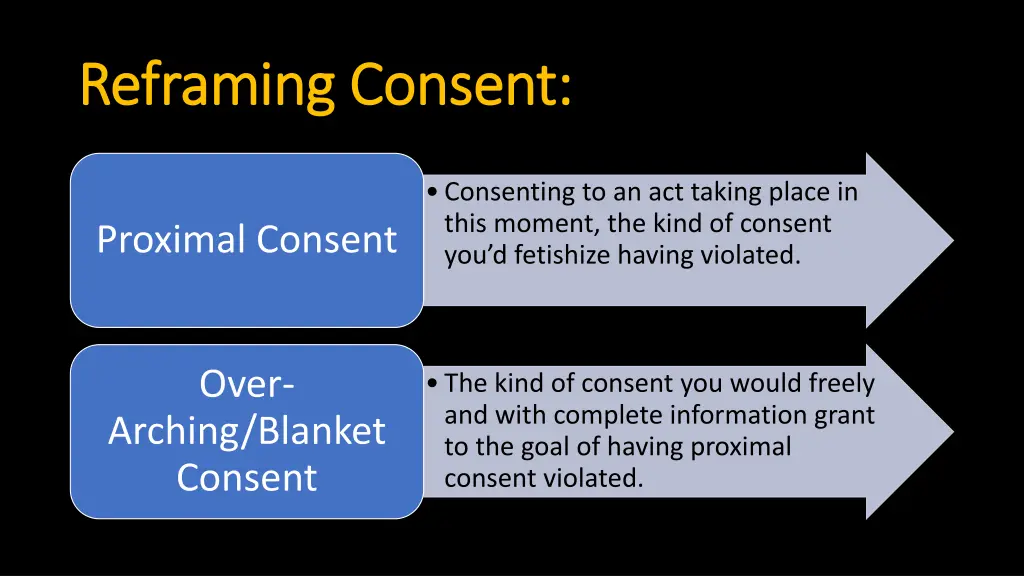 Reframing Consent:

Proximal Consent

• Consenting to an act taking place in this moment, the kind of consent you'd fetishize having violated.

Over-Arching/Blanket Consent

• The kind of consent you would freely and with complete information grant to the goal of having proximal consent violated.